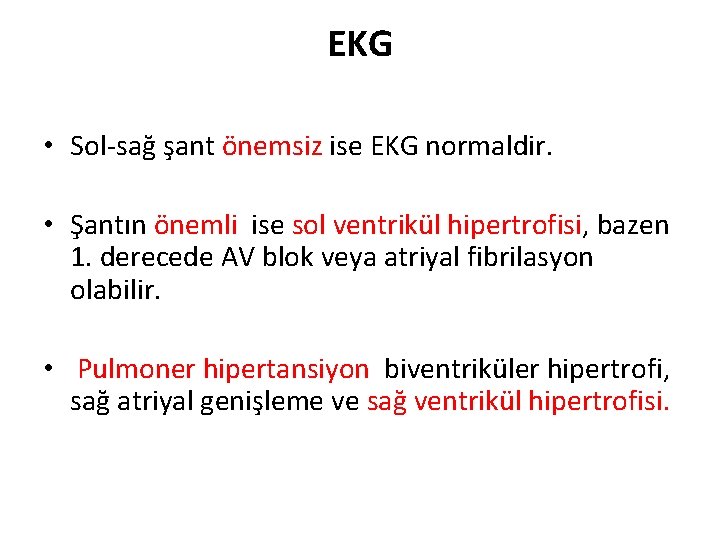 EKG

• Sol-sağ şant önemsiz ise EKG normaldir.

• Şantın önemli ise sol ventrikül hipertrofisi, bazen 1. derecede AV blok veya atriyal fibrilasyon olabilir.

• Pulmoner hipertansiyon biventriküler hipertrofi, sağ atriyal genişleme ve sağ ventrikül hipertrofisi.